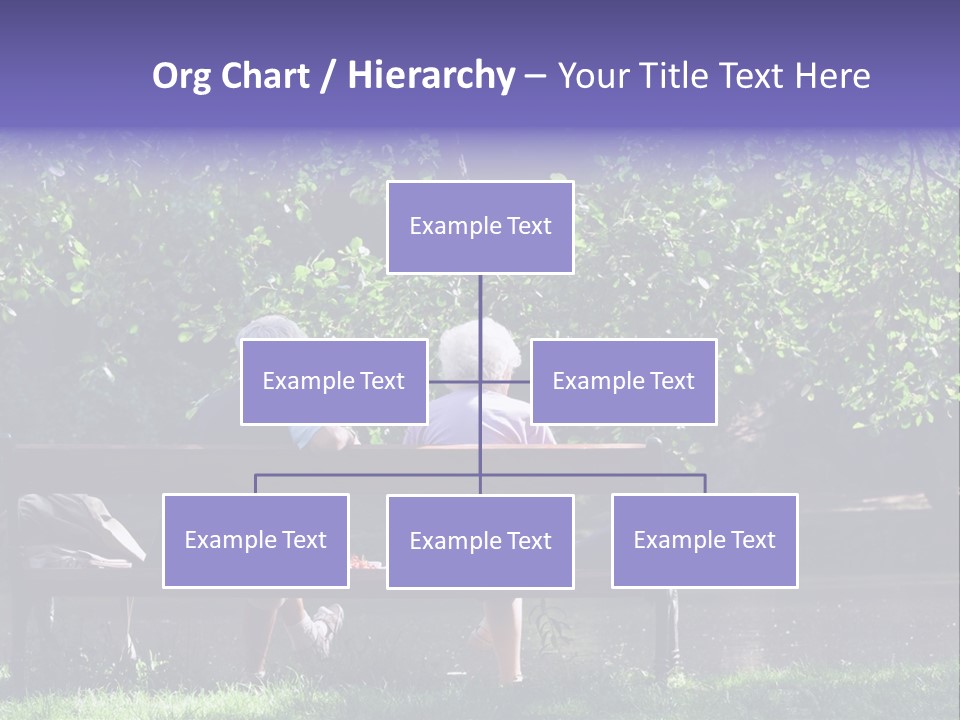 Org Chart / Hierarchy – Your Title Text Here

Example Text

Example Text

Example Text

Example Text

Example Text

Example Text